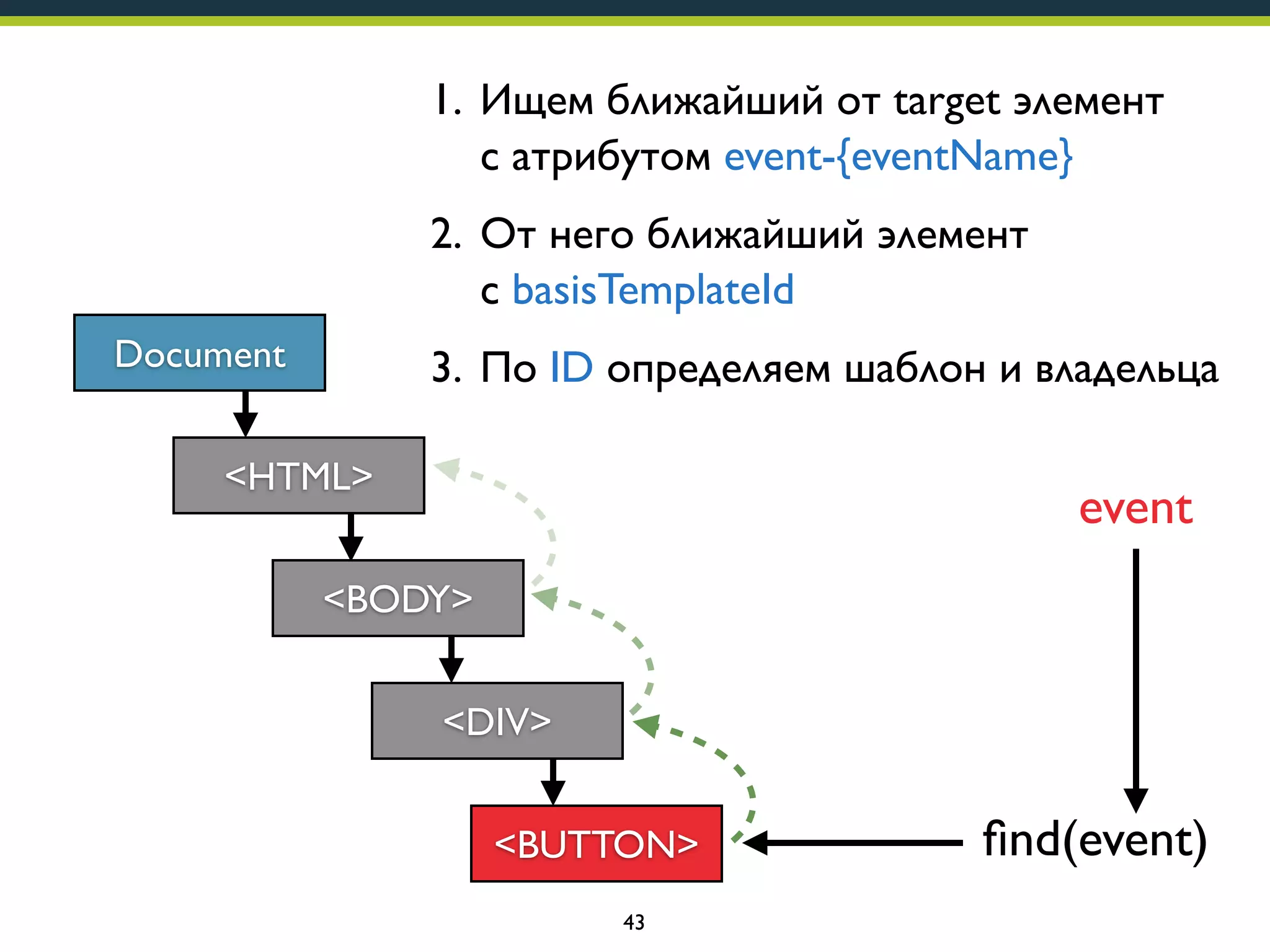 1. Ищем ближайший от target элемент с атрибутом event-{eventName}

2. От него ближайший элемент с basisTemplateId

3. По ID определяем шаблон и владельца

Document

<HTML>

<BODY>

<DIV>

<BUTTON>

event

find(event)

43